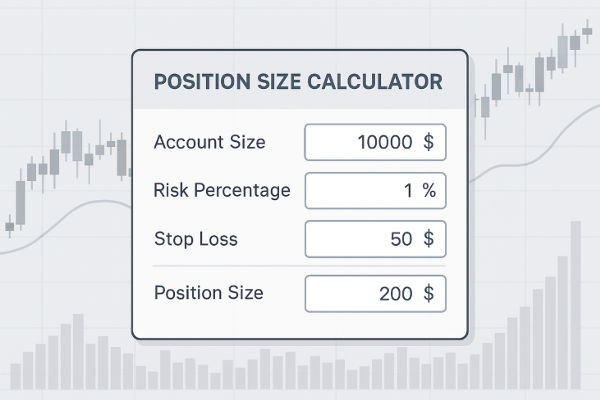 POSITION SIZE CALCULATOR

Account Size 10000 $

Risk Percentage 1 %

Stop Loss 50 $

Position Size 200 $